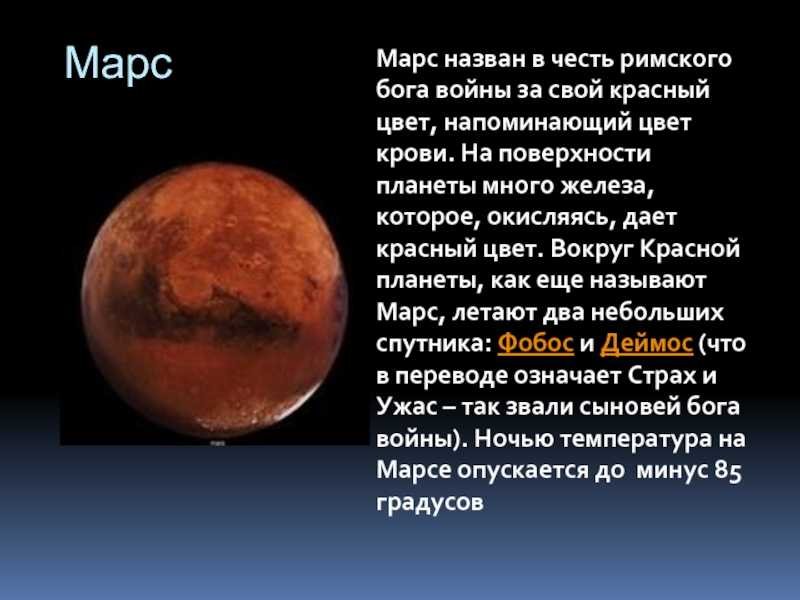 Марс

Марс назван в честь римского бога войны за свой красный цвет, напоминающий цвет крови. На поверхности планеты много железа, которое, окисляясь, дает красный цвет. Вокруг Красной планеты, как еще называют Марс, летают два небольших спутника: Фобос и Деймос (что в переводе означает Страх и Ужас – так звали сыновей бога войны). Ночью температура на Марсе опускается до минус 85 градусов